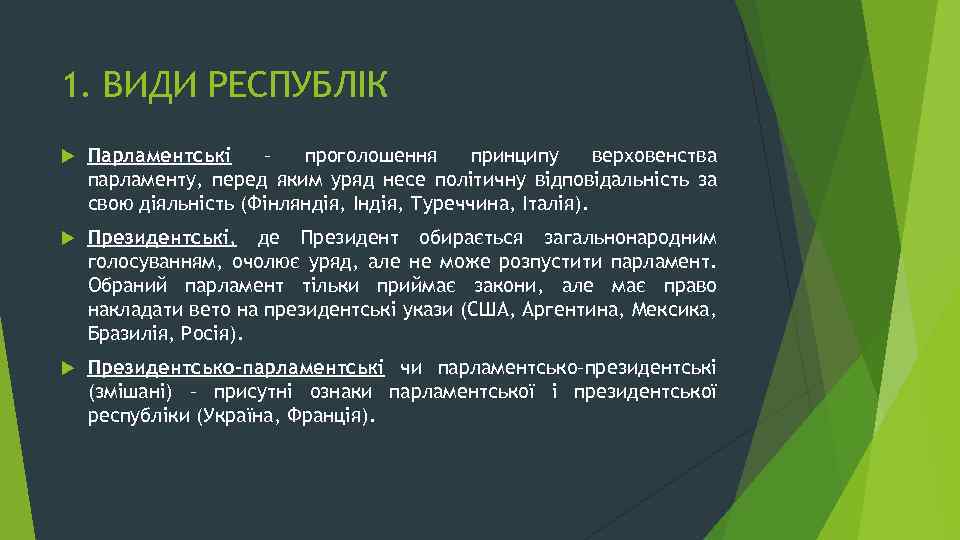 1. ВИДИ РЕСПУБЛІК

Парламентські – проголошення принципу верховенства парламенту, перед яким уряд несе політичну відповідальність за свою діяльність (Фінляндія, Індія, Туреччина, Італія).

Президентські, де Президент обирається загальнонародним голосуванням, очолює уряд, але не може розпустити парламент. Обраний парламент тільки приймає закони, але має право накладати вето на президентські укази (США, Аргентина, Мексика, Бразилія, Росія).

Президентсько-парламентські чи парламентсько-президентські (змішані) – присутні ознаки парламентської і президентської республіки (Україна, Франція).